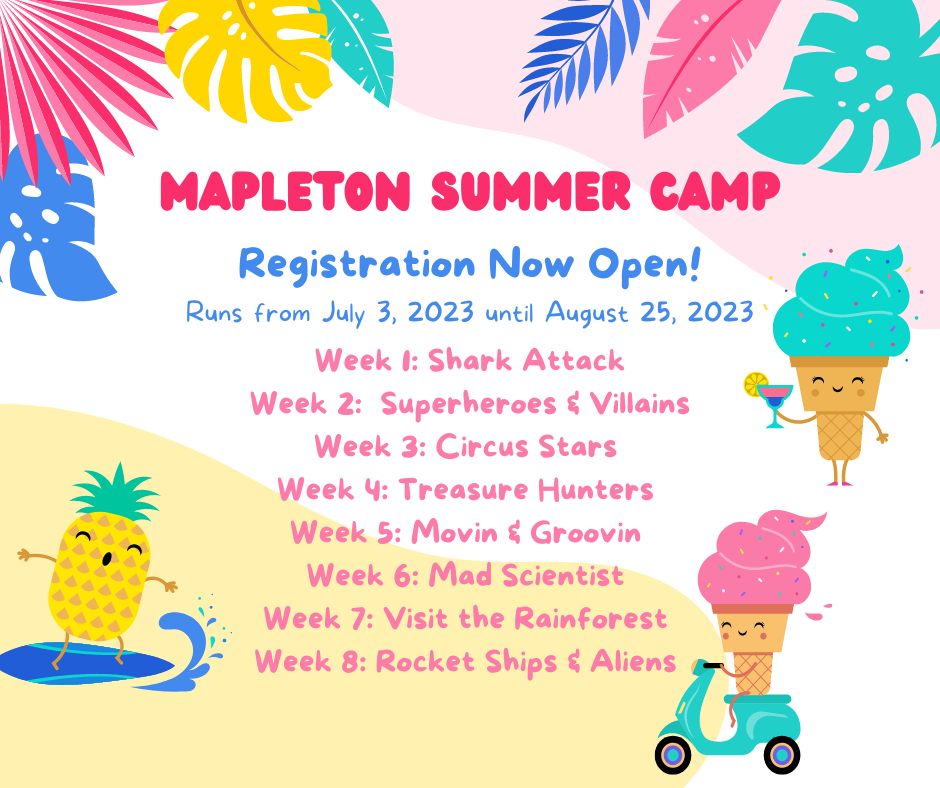 MAPLETON SUMMER CAMP

Registration Now Open!

Runs from July 3, 2023 until August 25, 2023

Week 1: Shark Attack
Week 2: Superheroes & Villains
Week 3: Circus Stars
Week 4: Treasure Hunters
Week 5: Movin & Groovin
Week 6: Mad Scientist
Week 7: Visit the Rainforest
Week 8: Rocket Ships & Aliens